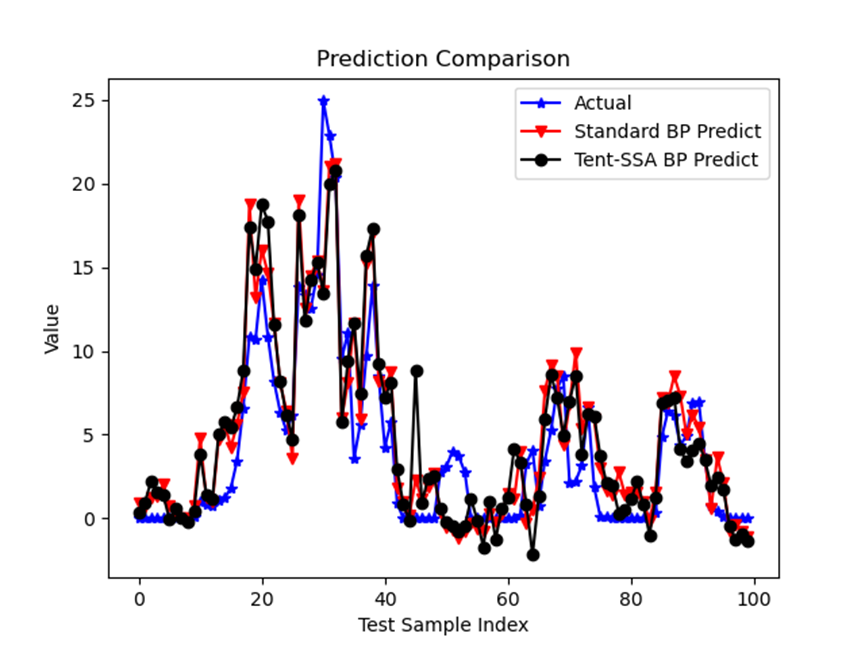 Prediction Comparison

Actual
Standard BP Predict
Tent-SSA BP Predict

Value

25
20
15
10
5
0

0
20
40
60
80
100

Test Sample Index